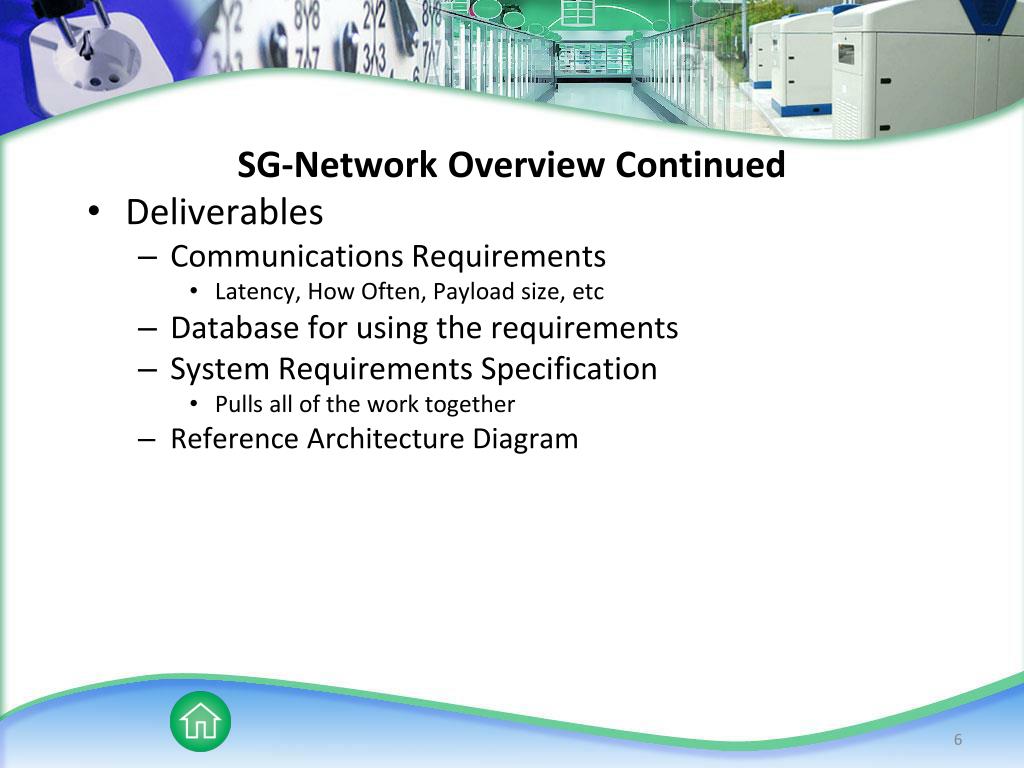 SG-Network Overview Continued

• Deliverables
  – Communications Requirements
    • Latency, How Often, Payload size, etc
  – Database for using the requirements
  – System Requirements Specification
    • Pulls all of the work together
  – Reference Architecture Diagram

6